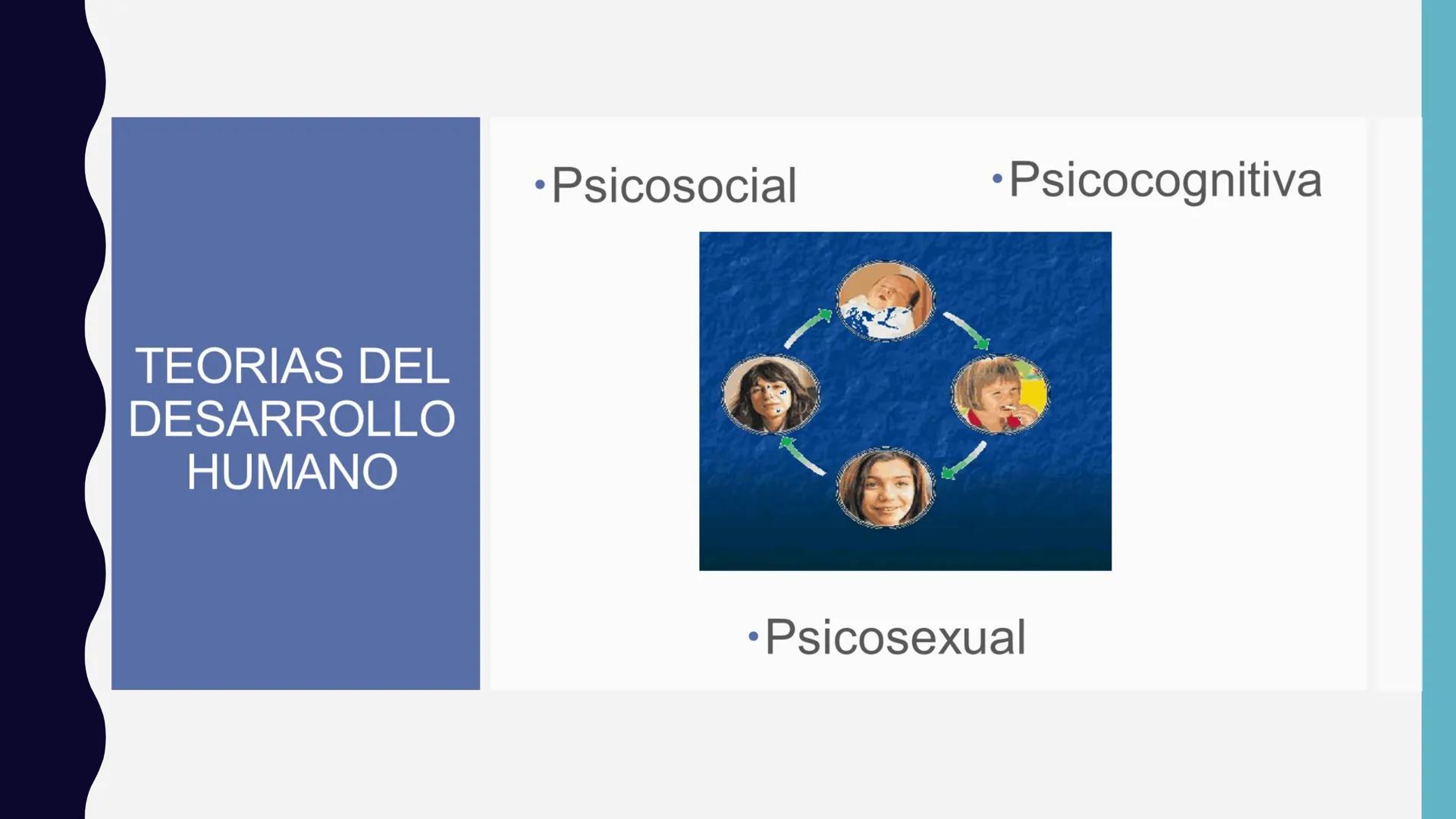 TEORIAS DEL DESARROLLO HUMANO

• Psicosocial

• Psicocognitiva

• Psicosexual